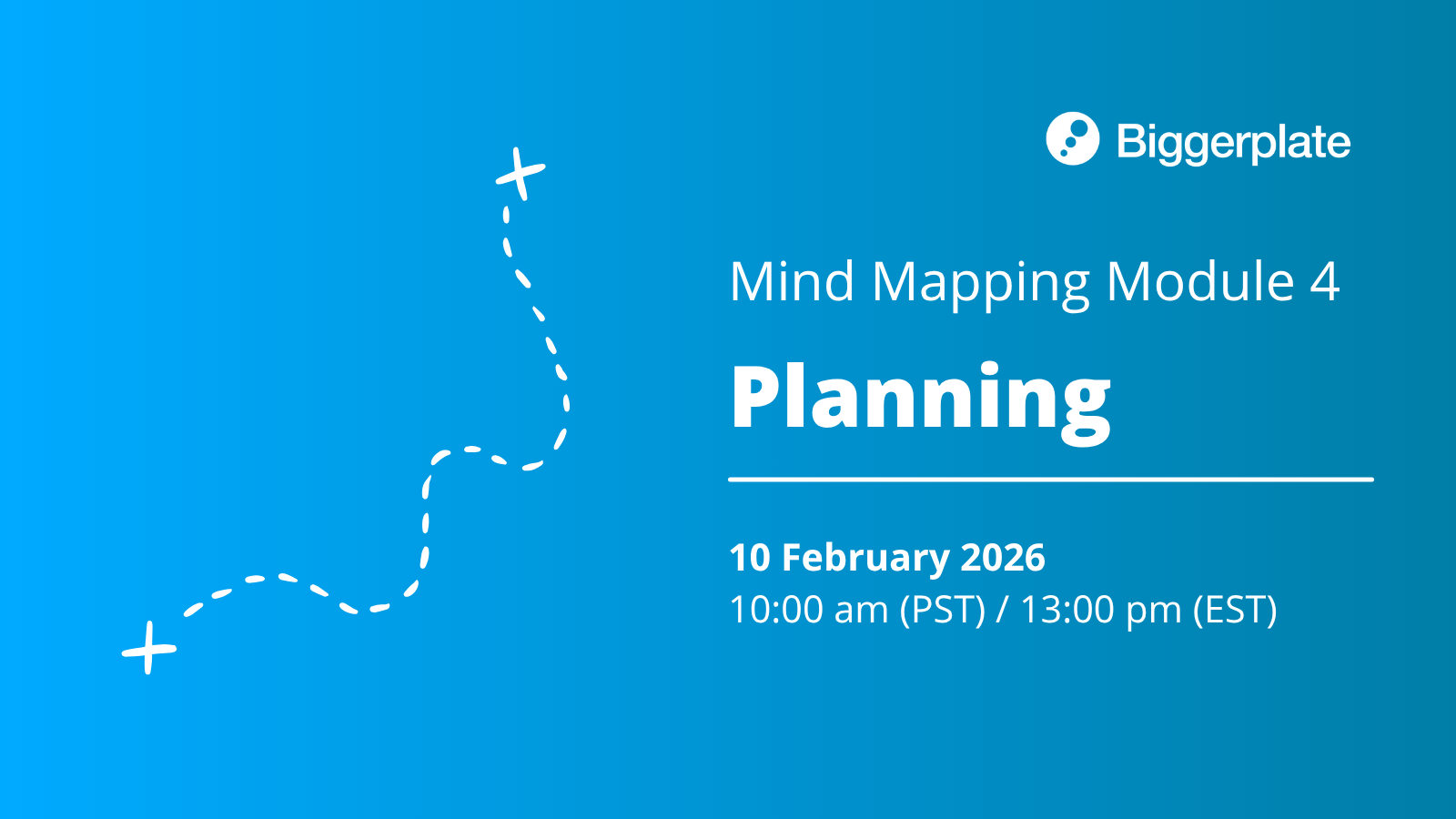 Biggerplate

Mind Mapping Module 4

Planning

10 February 2026
10:00 am (PST) / 13:00 pm (EST)